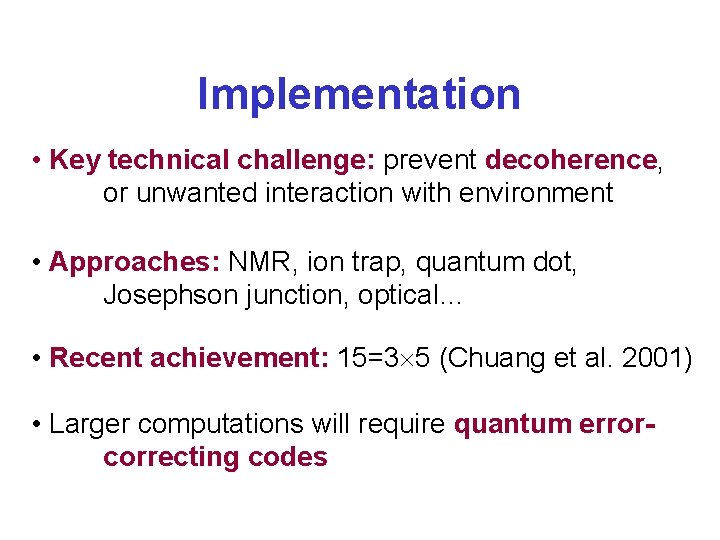 Implementation

• Key technical challenge: prevent decoherence, or unwanted interaction with environment

• Approaches: NMR, ion trap, quantum dot, Josephson junction, optical...

• Recent achievement: $15=3\times5$ (Chuang et al. 2001)

• Larger computations will require quantum error-correcting codes